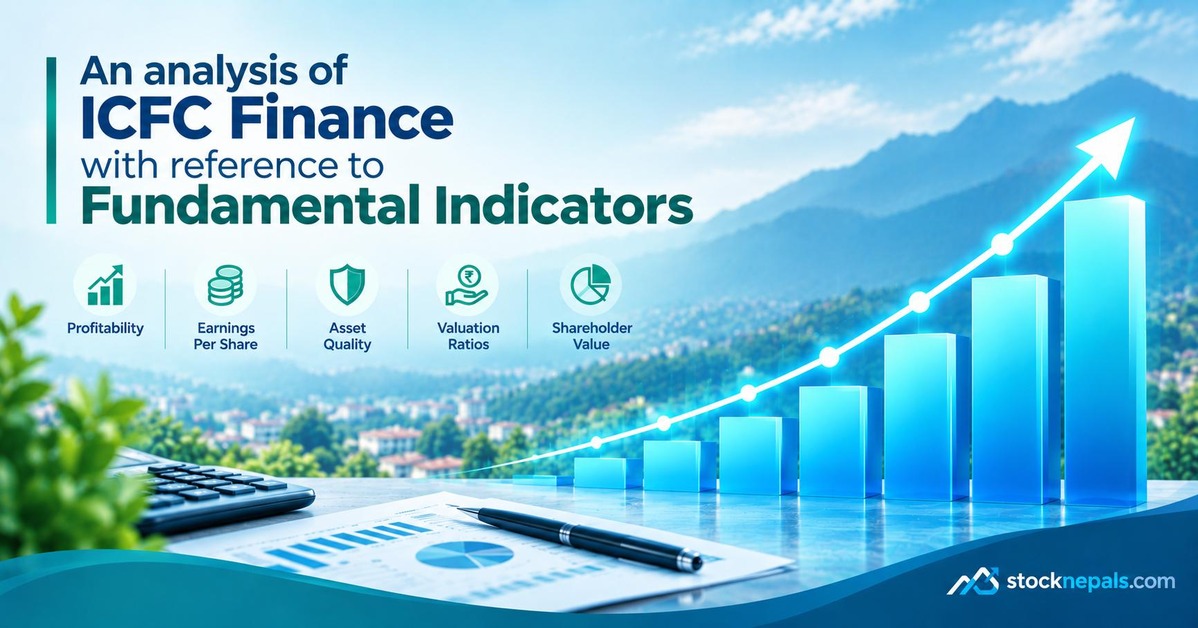 An analysis of
ICFC Finance
with reference to
Fundamental Indicators

Profitability

Earnings Per Share

Asset Quality

Valuation Ratios

Shareholder Value

stocknepals.com